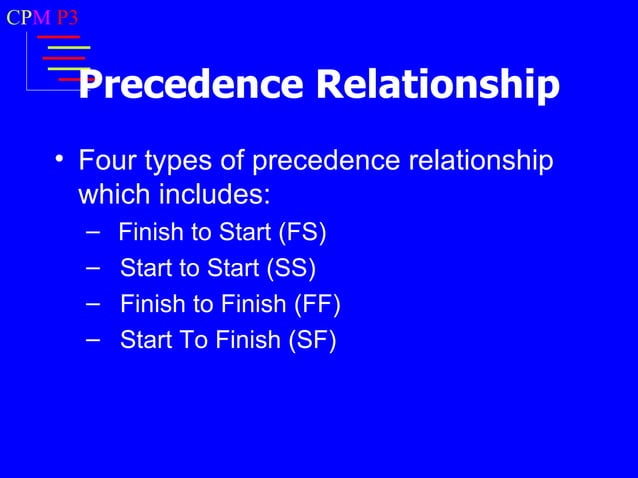 CPM P3

Precedence Relationship

• Four types of precedence relationship which includes:
– Finish to Start (FS)
– Start to Start (SS)
– Finish to Finish (FF)
– Start To Finish (SF)